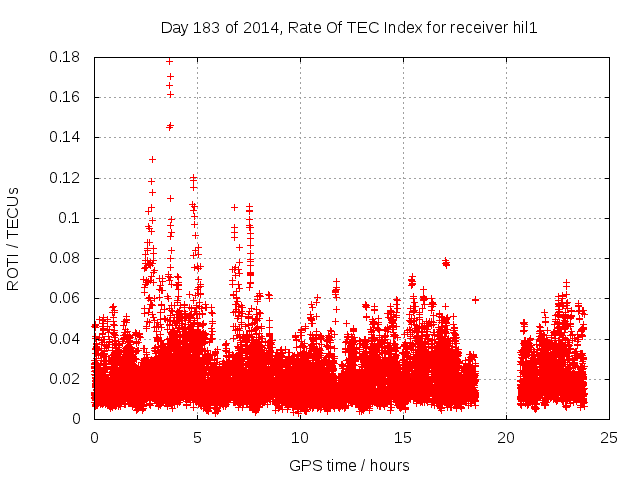 Day 183 of 2014, Rate Of TEC Index for receiver hil1

ROTI / TECUs

0.18
0.16
0.14
0.12
0.1
0.08
0.06
0.04
0.02
0

0
5
10
15
20
25

GPS time / hours